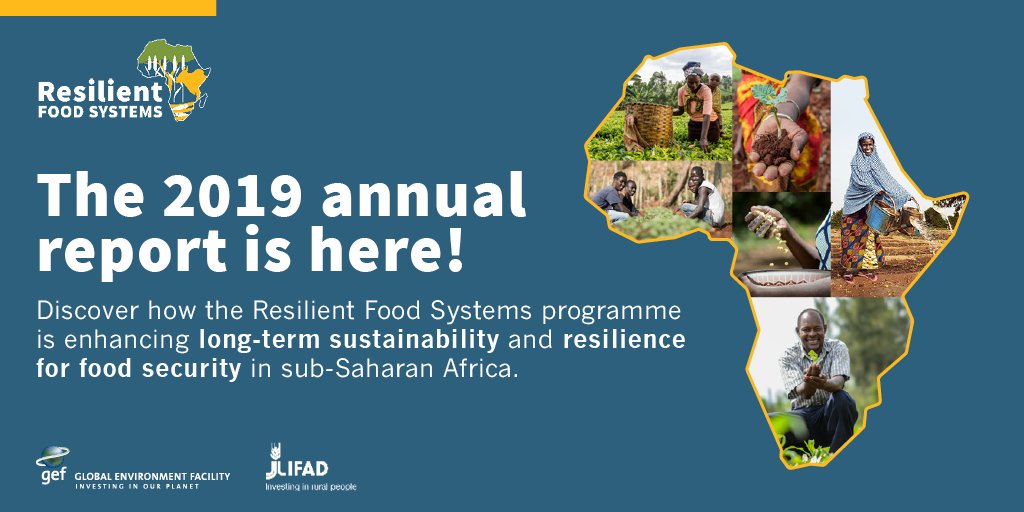 Resilient FOOD SYSTEMS

The 2019 annual report is here!

Discover how the Resilient Food Systems programme is enhancing long-term sustainability and resilience for food security in sub-Saharan Africa.

gef GLOBAL ENVIRONMENT FACILITY INVESTING IN OUR PLANET

IFAD Investing in rural people